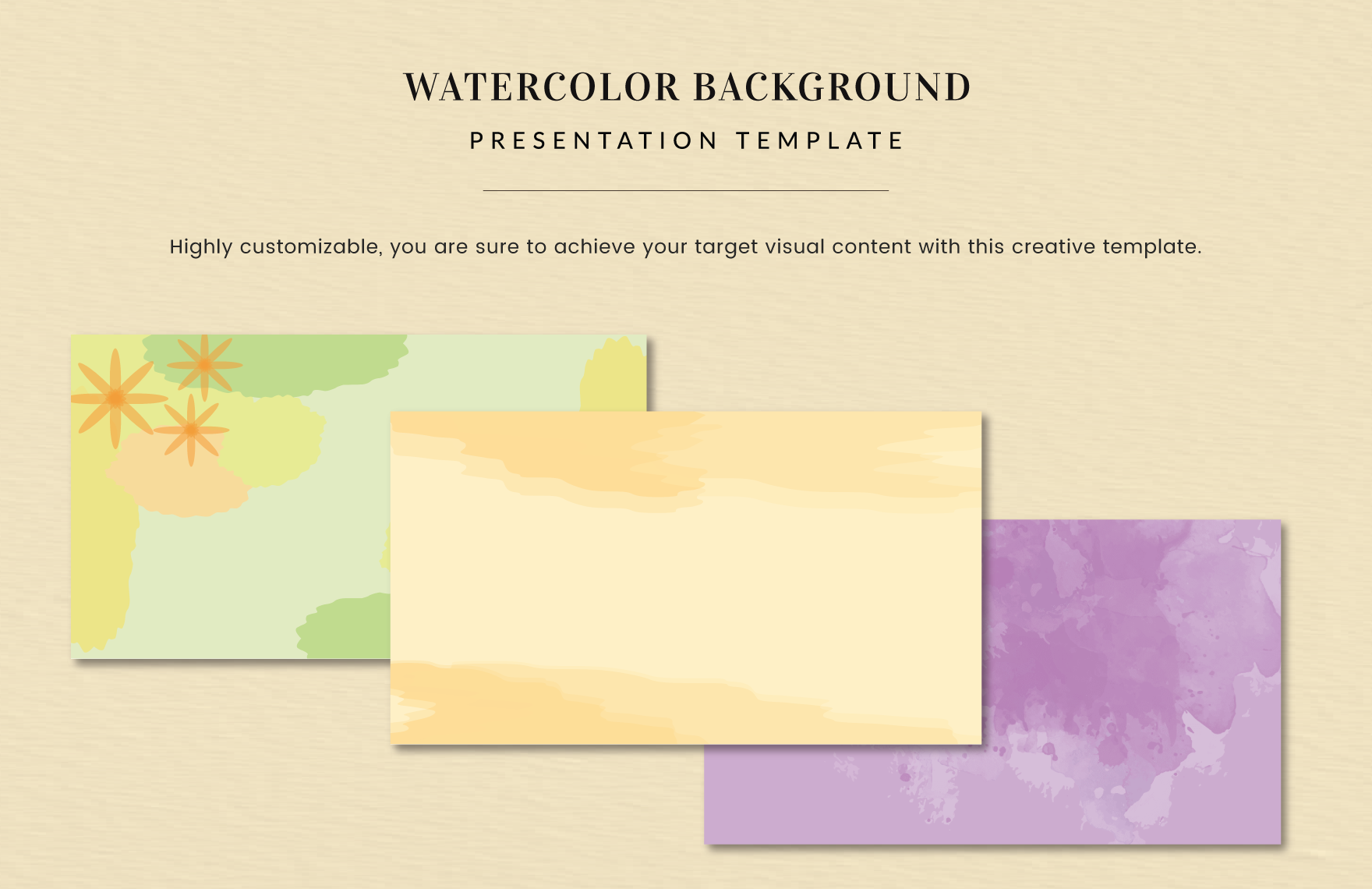 WATERCOLOR BACKGROUND

PRESENTATION TEMPLATE

Highly customizable, you are sure to achieve your target visual content with this creative template.